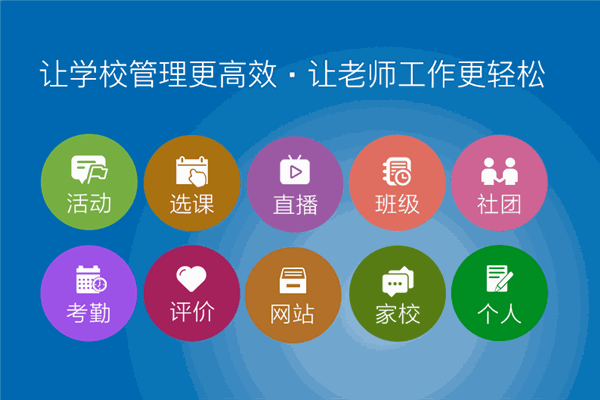 让学校管理更高效 · 让老师工作更轻松

活动
选课
直播
班级
社团

考勤
评价
网站
家校
个人